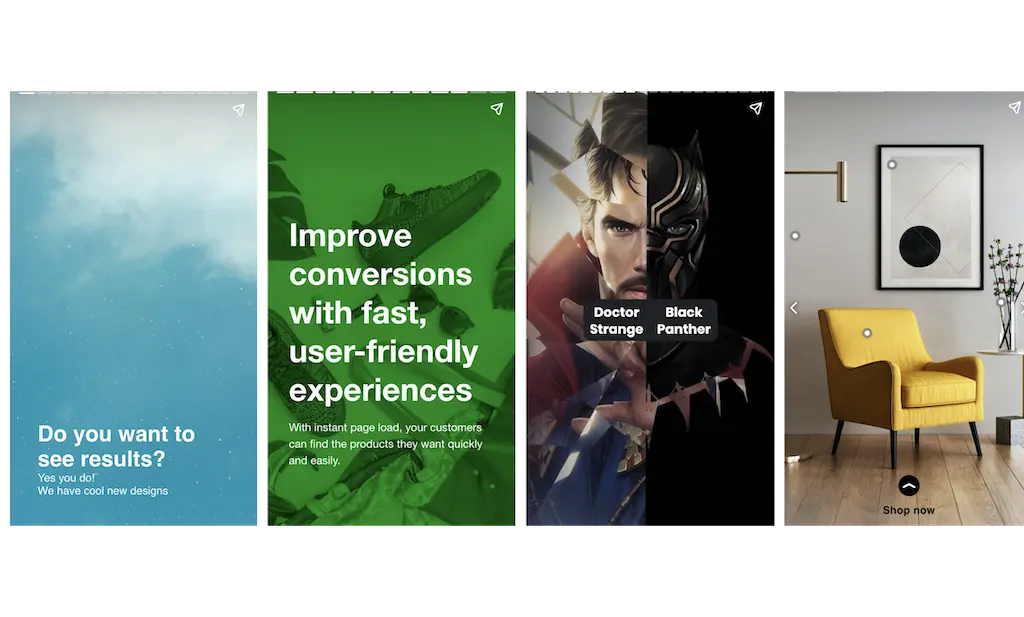 Do you want to see results?
Yes you do!
We have cool new designs

Improve conversions with fast, user-friendly experiences
With instant page load, your customers can find the products they want quickly and easily.

Doctor Strange

Black Panther

Shop now